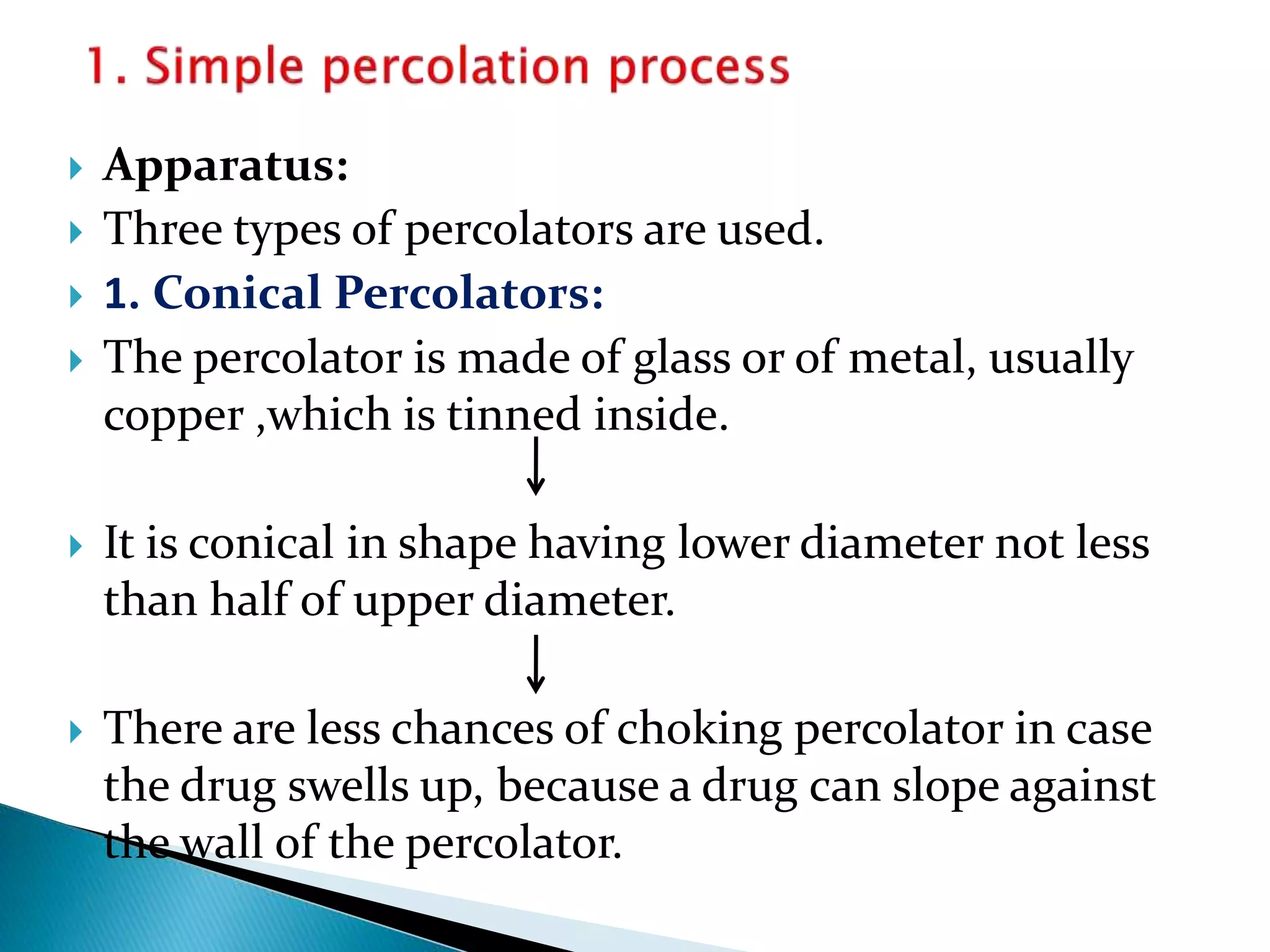 1. Simple percolation process

Apparatus:

Three types of percolators are used.

1. Conical Percolators:

The percolator is made of glass or of metal, usually copper ,which is tinned inside.

↓

It is conical in shape having lower diameter not less than half of upper diameter.

↓

There are less chances of choking percolator in case the drug swells up, because a drug can slope against the wall of the percolator.